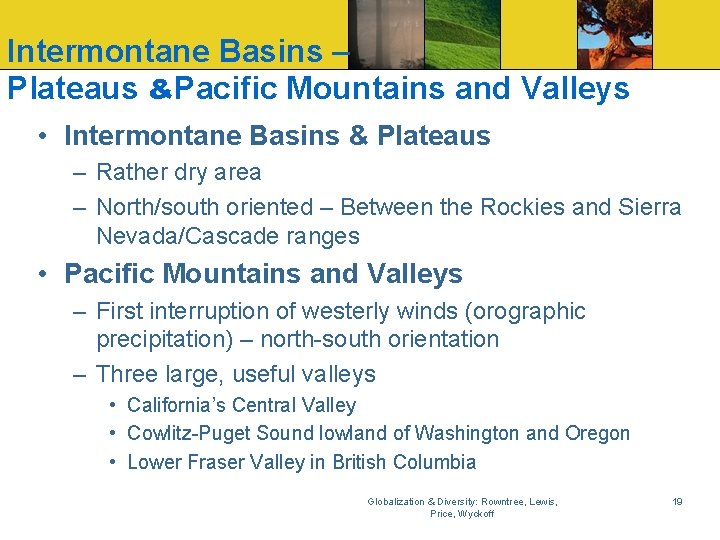 Intermontane Basins –
Plateaus &Pacific Mountains and Valleys

• Intermontane Basins & Plateaus
– Rather dry area
– North/south oriented – Between the Rockies and Sierra Nevada/Cascade ranges

• Pacific Mountains and Valleys
– First interruption of westerly winds (orographic precipitation) – north-south orientation
– Three large, useful valleys
• California's Central Valley
• Cowlitz-Puget Sound lowland of Washington and Oregon
• Lower Fraser Valley in British Columbia

Globalization & Diversity: Rowntree, Lewis, Price, Wyckoff

19